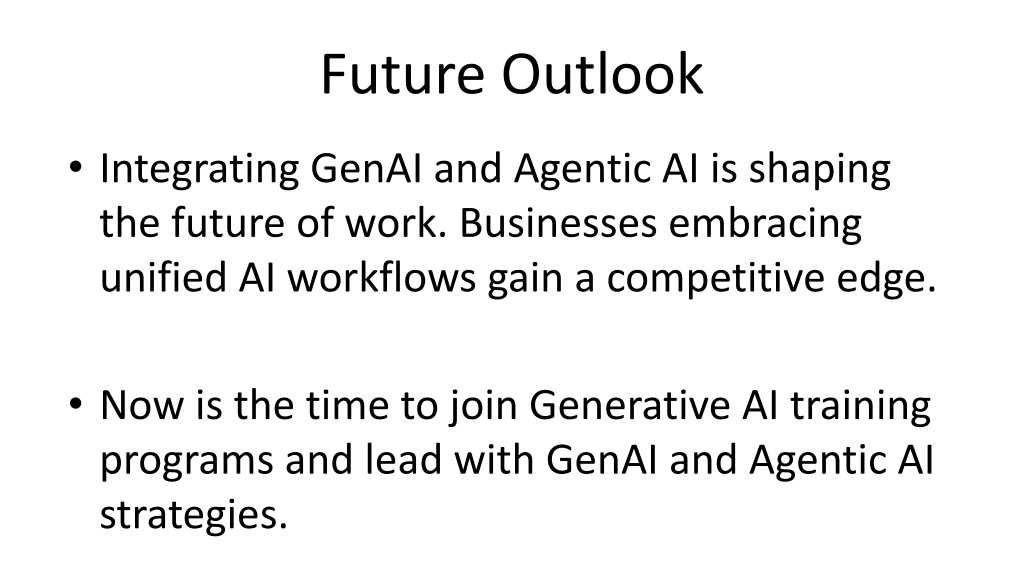 Future Outlook

• Integrating GenAI and Agentic AI is shaping the future of work. Businesses embracing unified AI workflows gain a competitive edge.

• Now is the time to join Generative AI training programs and lead with GenAI and Agentic AI strategies.